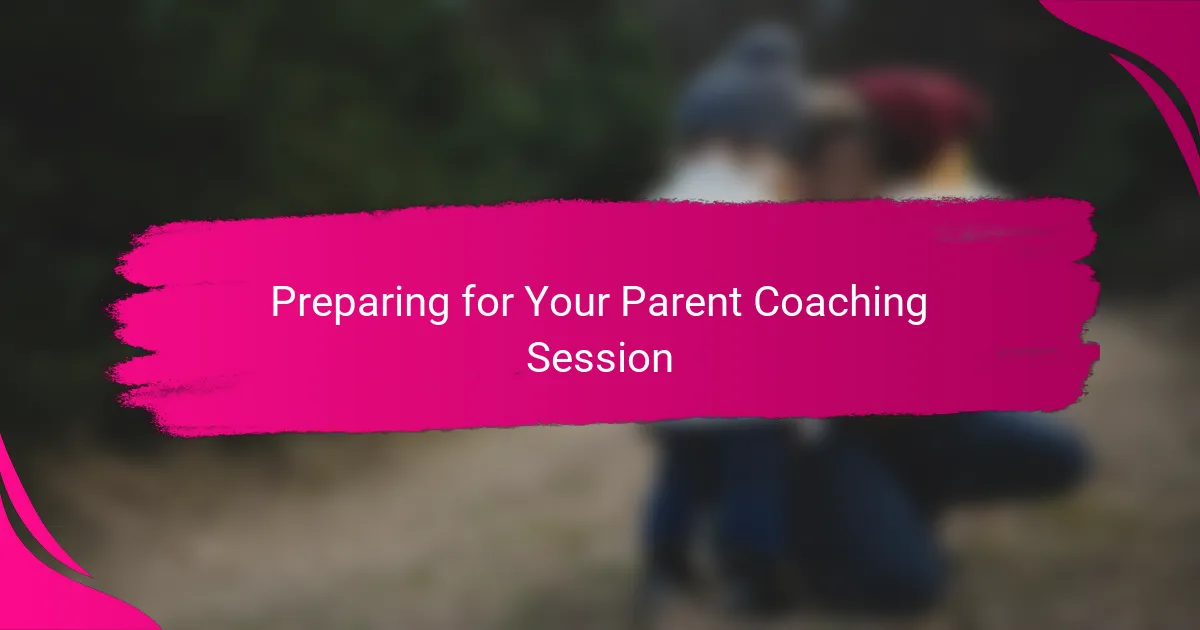 Preparing for Your Parent Coaching Session